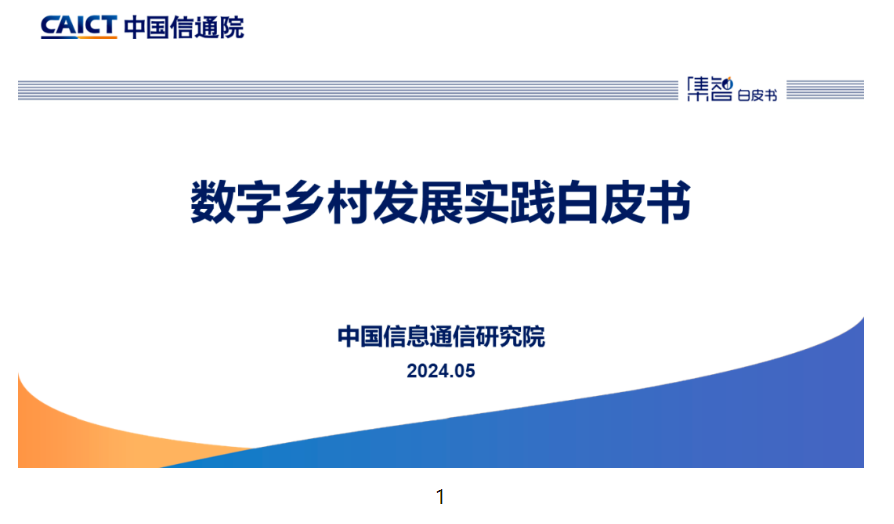 CAICT 中国信通院

集智 白皮书

数字乡村发展实践白皮书

中国信息通信研究院

2024.05

1